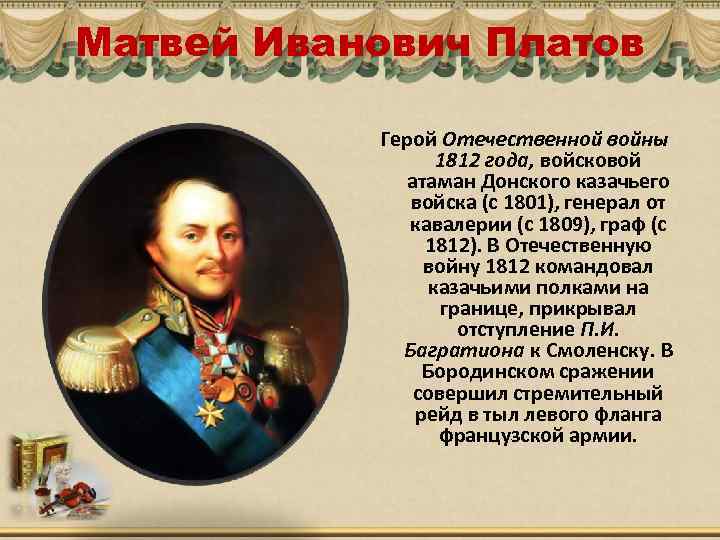 Матвей Иванович Платов

Герой Отечественной войны 1812 года, войсковой атаман Донского казачьего войска (с 1801), генерал от кавалерии (с 1809), граф (с 1812). В Отечественную войну 1812 командовал казачьими полками на границе, прикрывал отступление П.И. Багратиона к Смоленску. В Бородинском сражении совершил стремительный рейд в тыл левого фланга французской армии.